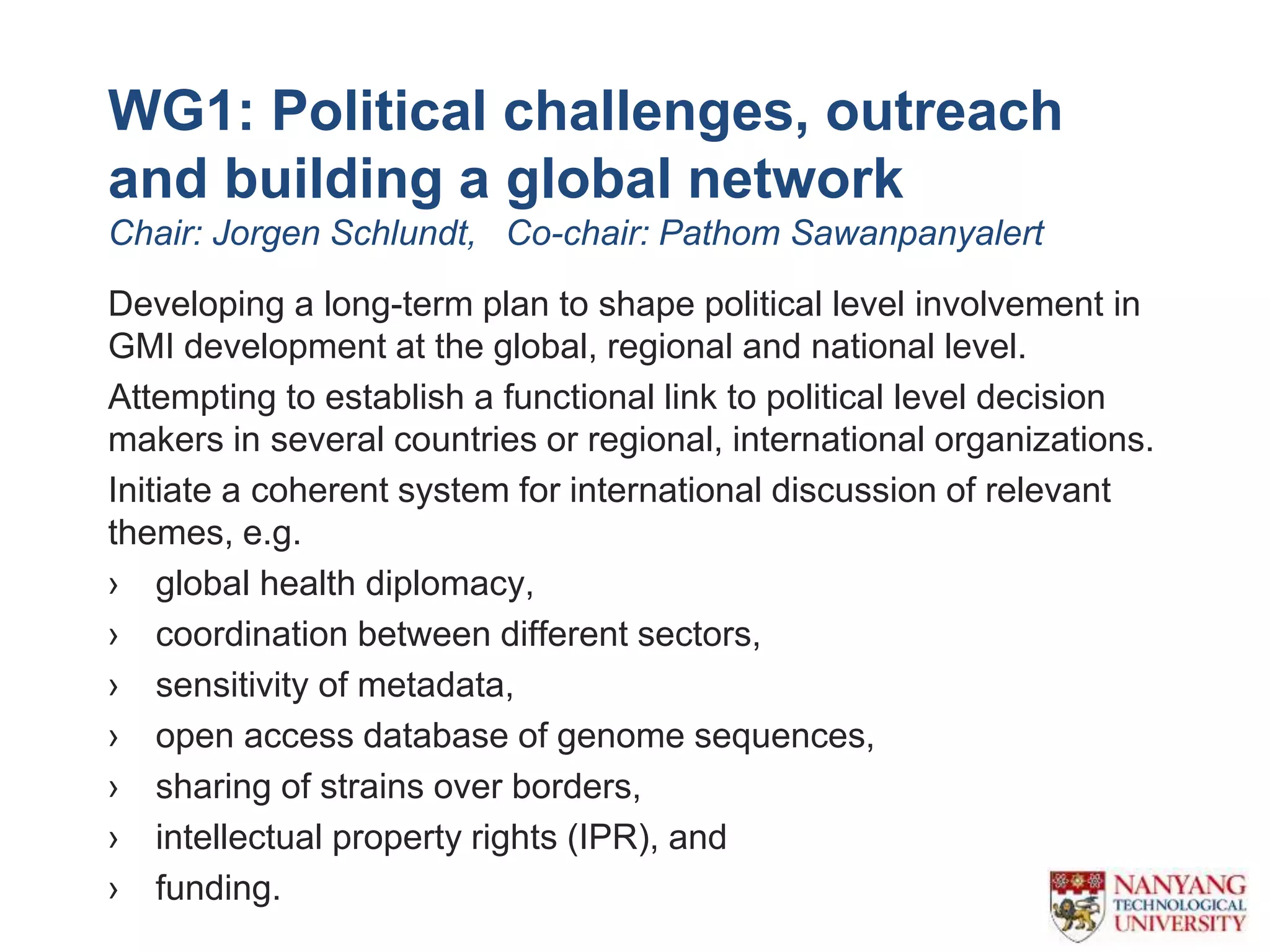 WG1: Political challenges, outreach and building a global network

Chair: Jorgen Schlundt,   Co-chair: Pathom Sawanpanyalert

Developing a long-term plan to shape political level involvement in GMI development at the global, regional and national level.

Attempting to establish a functional link to political level decision makers in several countries or regional, international organizations.

Initiate a coherent system for international discussion of relevant themes, e.g.

› global health diplomacy,
› coordination between different sectors,
› sensitivity of metadata,
› open access database of genome sequences,
› sharing of strains over borders,
› intellectual property rights (IPR), and
› funding.

NANYANG TECHNOLOGICAL UNIVERSITY